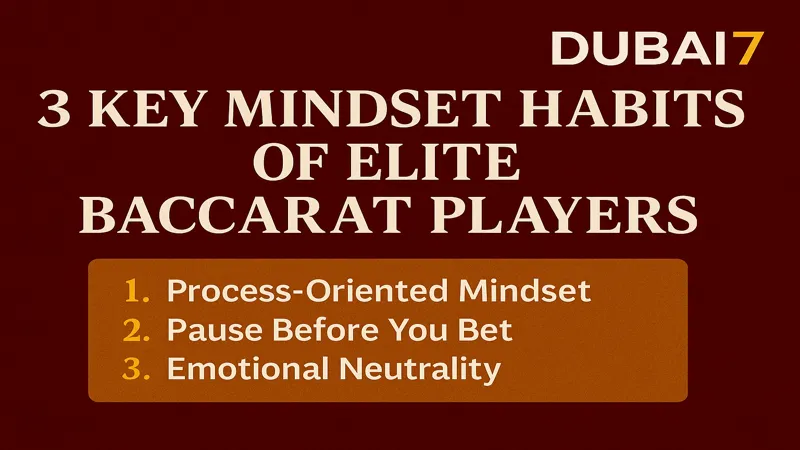 DUBAI7

3 KEY MINDSET HABITS OF ELITE BACCARAT PLAYERS

1. Process-Oriented Mindset
2. Pause Before You Bet
3. Emotional Neutrality